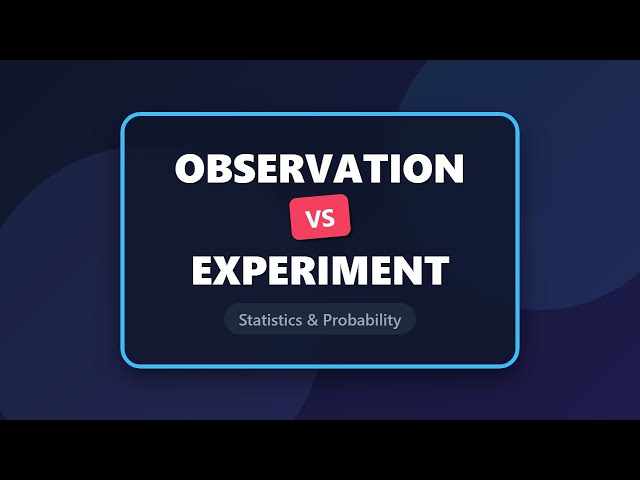 OBSERVATION
VS
EXPERIMENT
Statistics & Probability